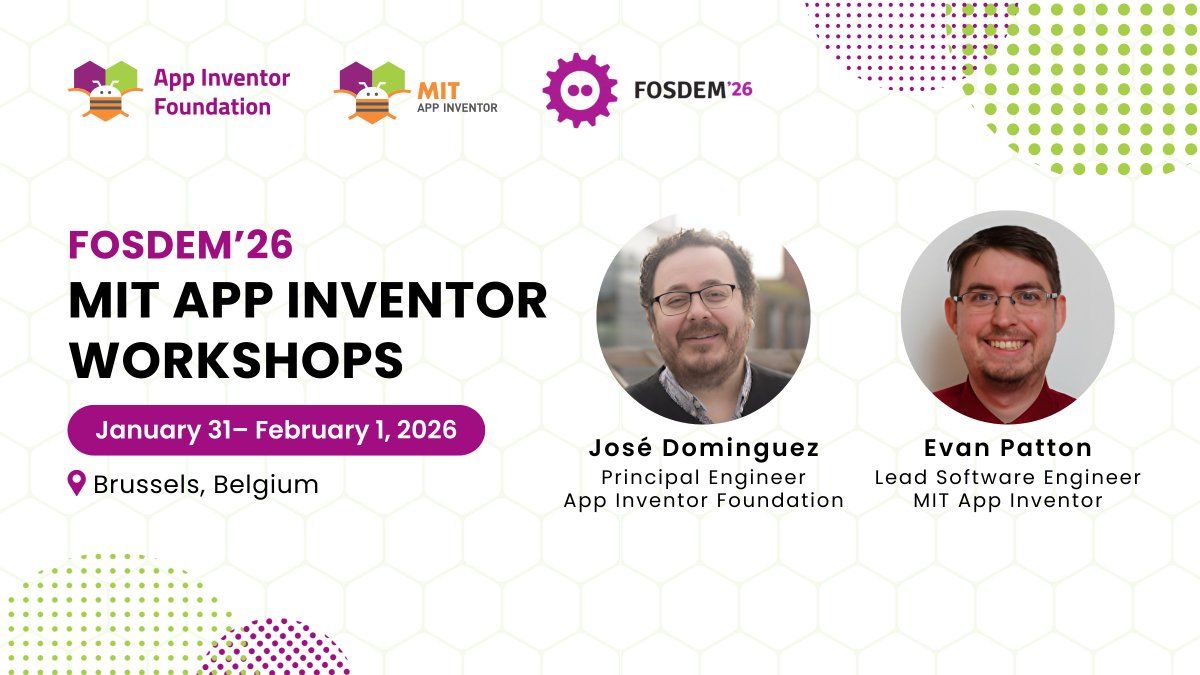 App Inventor Foundation

MIT APP INVENTOR

FOSDEM'26

FOSDEM'26
MIT APP INVENTOR WORKSHOPS

January 31– February 1, 2026

Brussels, Belgium

José Dominguez
Principal Engineer
App Inventor Foundation

Evan Patton
Lead Software Engineer
MIT App Inventor